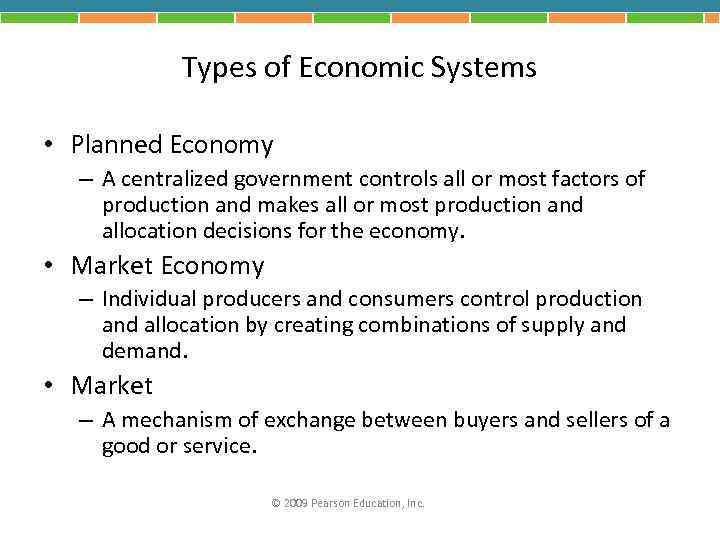 Types of Economic Systems

• Planned Economy
– A centralized government controls all or most factors of production and makes all or most production and allocation decisions for the economy.

• Market Economy
– Individual producers and consumers control production and allocation by creating combinations of supply and demand.

• Market
– A mechanism of exchange between buyers and sellers of a good or service.

© 2009 Pearson Education, Inc.